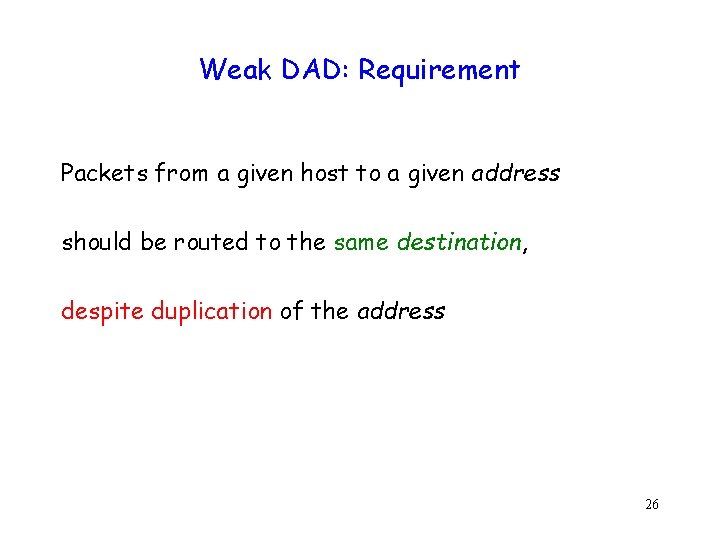 Weak DAD: Requirement

Packets from a given host to a given address

should be routed to the same destination,

despite duplication of the address

26